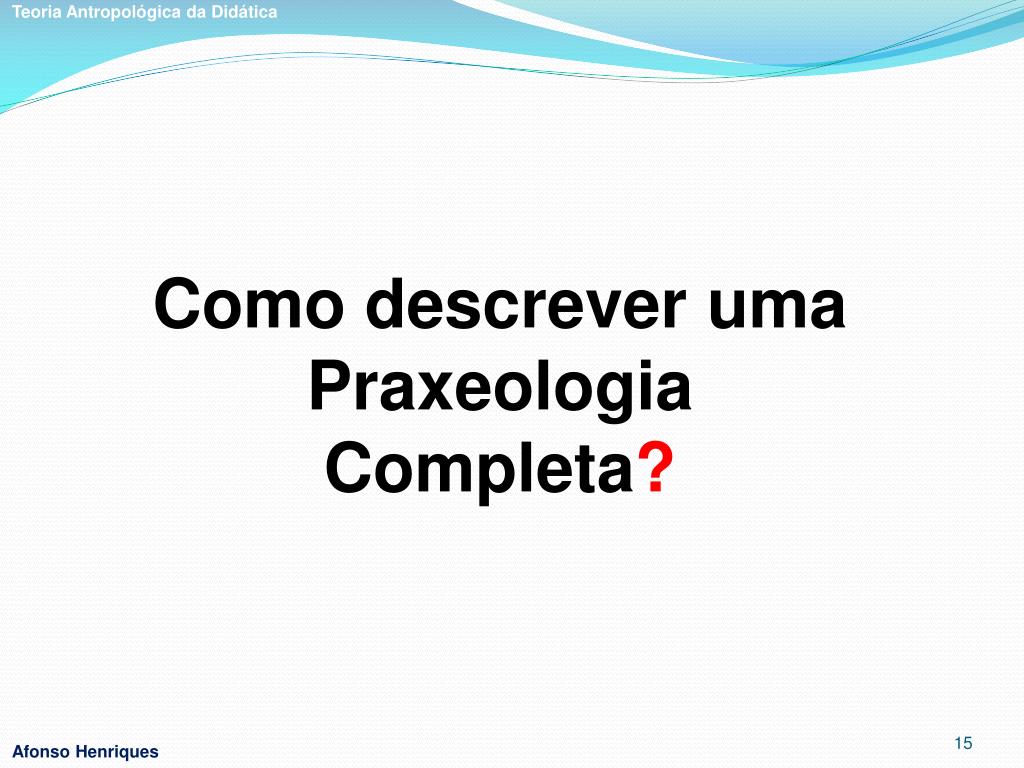 Teoria Antropológica da Didática

Como descrever uma Praxeologia Completa?

Afonso Henriques

15